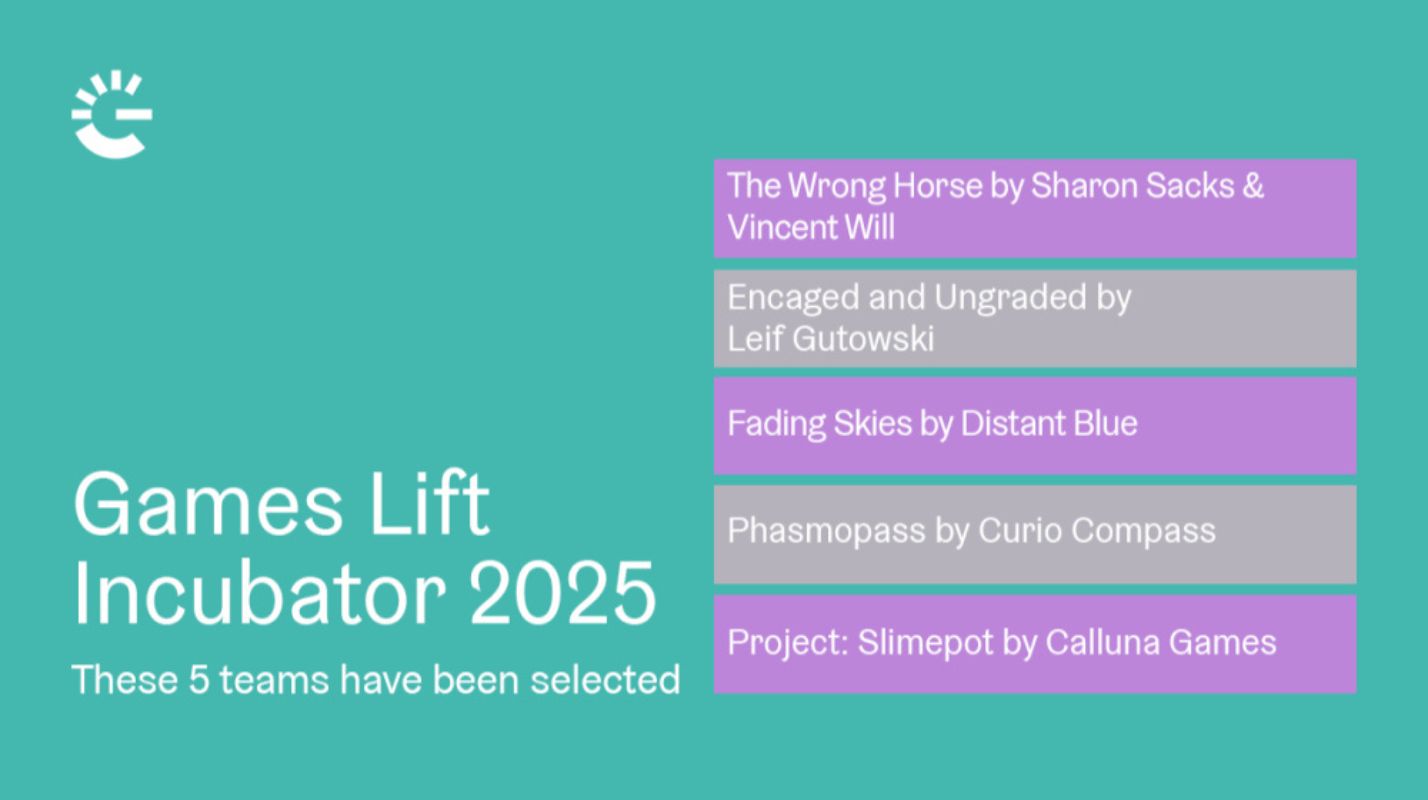 Games Lift Incubator 2025

These 5 teams have been selected

The Wrong Horse by Sharon Sacks & Vincent Will

Encaged and Ungraded by Leif Gutowski

Fading Skies by Distant Blue

Phasmopass by Curio Compass

Project: Slimepot by Calluna Games